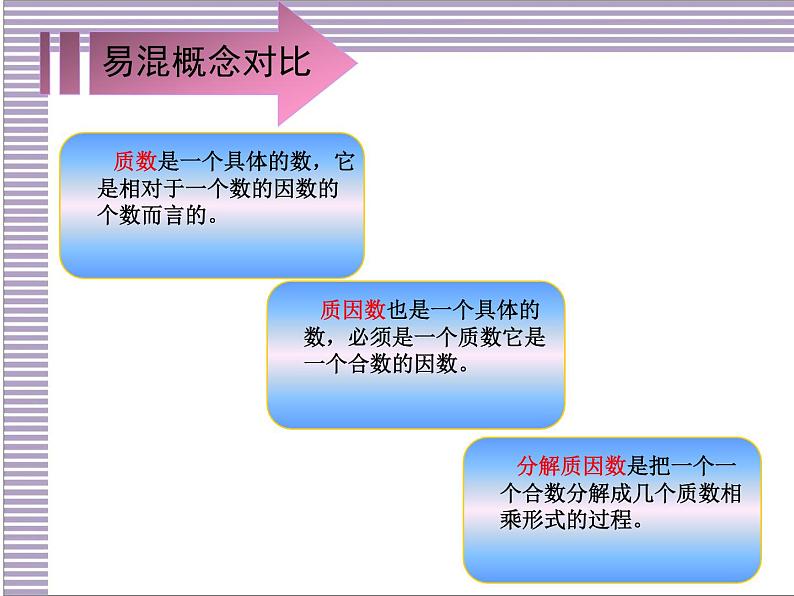 易混概念对比

质数是一个具体的数，它是相对于一个数的因数的个数而言的。

质因数也是一个具体的数，必须是一个质数它是一个合数的因数。

分解质因数是把一个一个合数分解成几个质数相乘形式的过程。